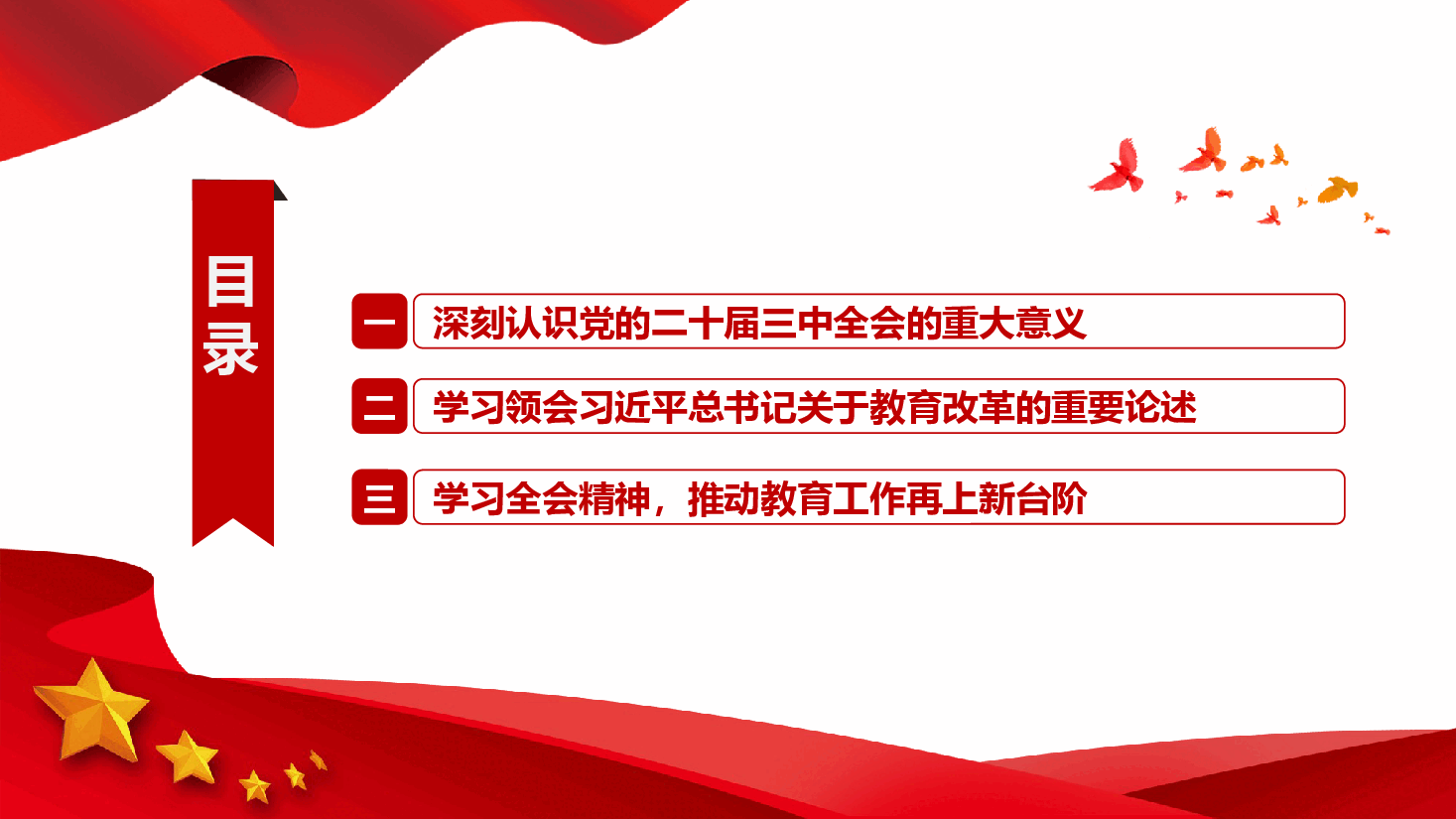 目录

一 深刻认识党的二十届三中全会的重大意义

二 学习领会习近平总书记关于教育改革的重要论述

三 学习全会精神，推动教育工作再上新台阶